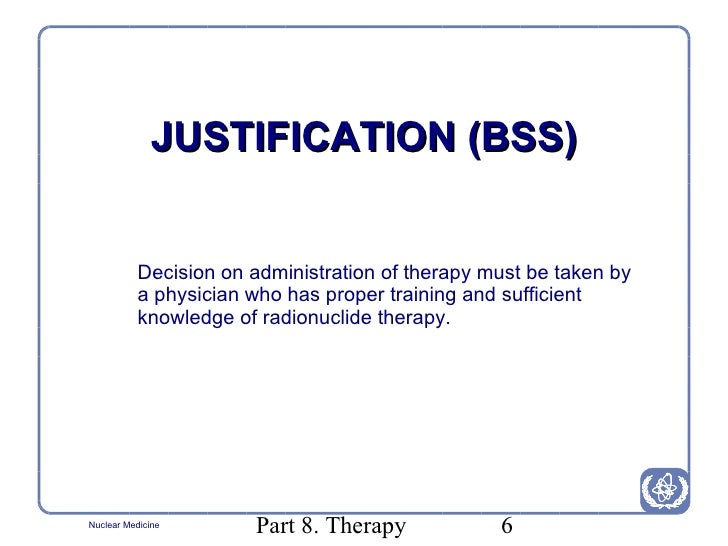 JUSTIFICATION (BSS)

Decision on administration of therapy must be taken by a physician who has proper training and sufficient knowledge of radionuclide therapy.

Nuclear Medicine

Part 8. Therapy

6